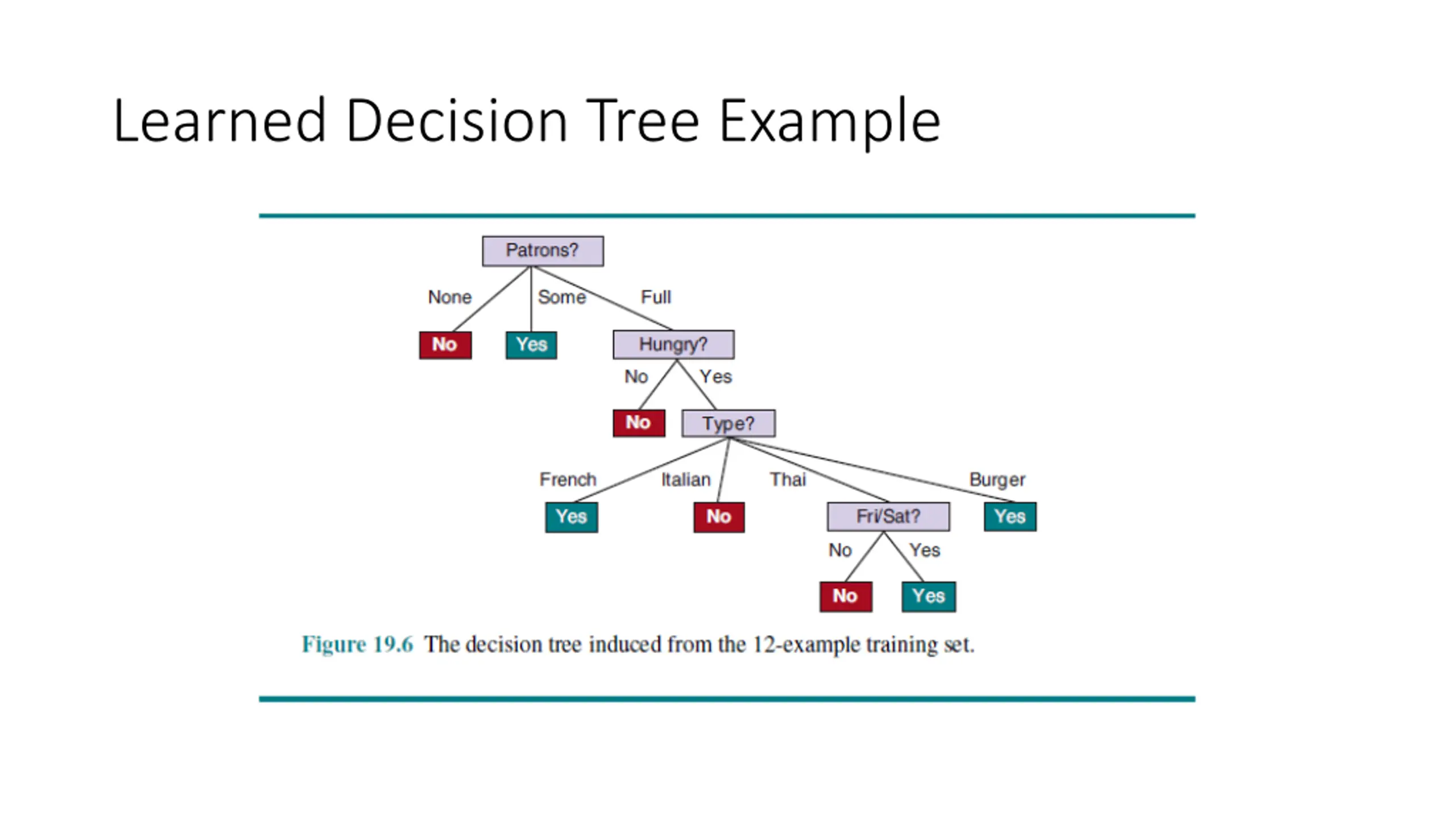 Learned Decision Tree Example

Patrons?

None

Some

Full

No

Yes

Hungry?

No

Yes

No

Type?

French

Italian

Thai

Burger

Yes

No

Fri/Sat?

Yes

No

Yes

No

Yes

Figure 19.6 The decision tree induced from the 12-example training set.